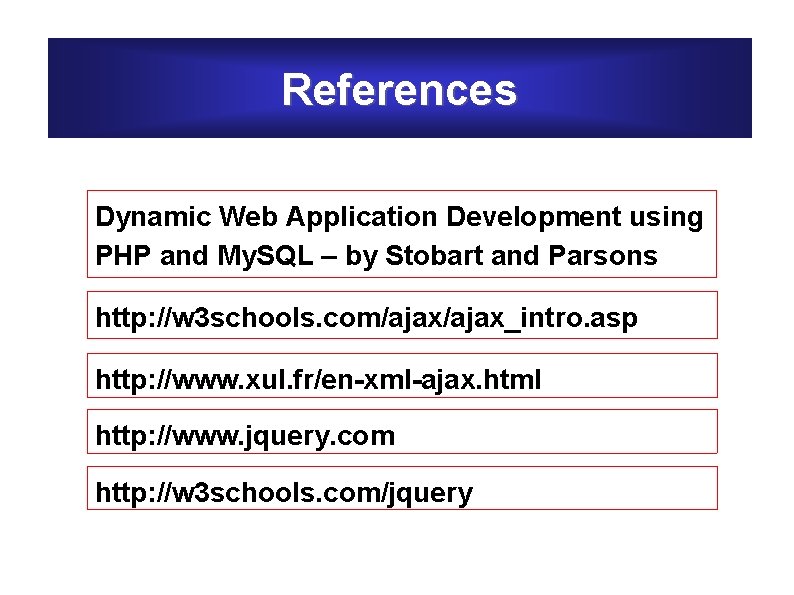 References

Dynamic Web Application Development using PHP and MySQL – by Stobart and Parsons

http://w3schools.com/ajax/ajax_intro.asp

http://www.xul.fr/en-xml-ajax.html

http://www.jquery.com

http://w3schools.com/jquery